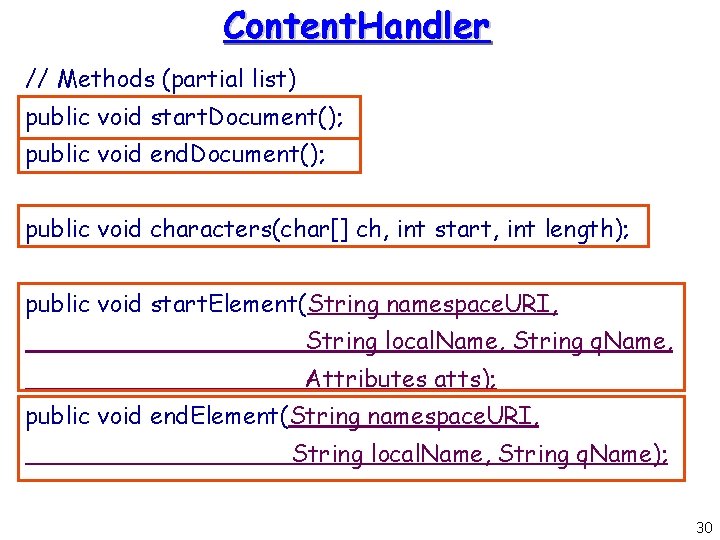 ContentHandler

// Methods (partial list)

public void startDocument();

public void endDocument();

public void characters(char[] ch, int start, int length);

public void startElement(String namespaceURI,
String localName, String qName,
Attributes atts);

public void endElement(String namespaceURI,
String localName, String qName);

30